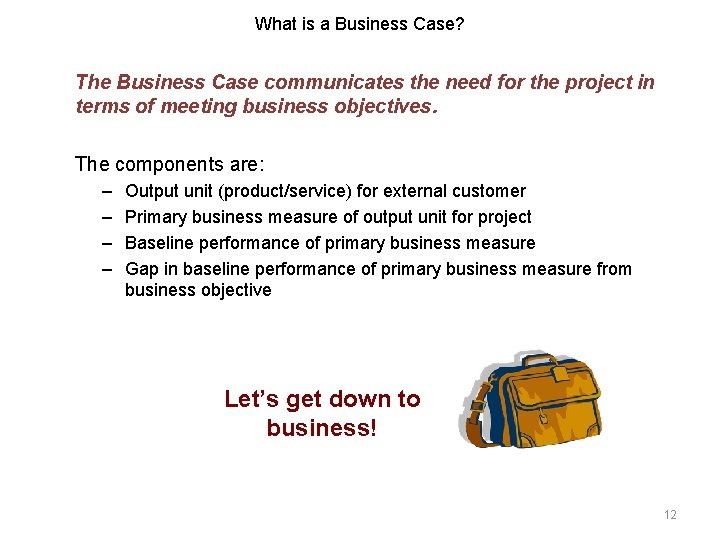 What is a Business Case?

The Business Case communicates the need for the project in terms of meeting business objectives.

The components are:
– Output unit (product/service) for external customer
– Primary business measure of output unit for project
– Baseline performance of primary business measure
– Gap in baseline performance of primary business measure from business objective

Let's get down to business!

12